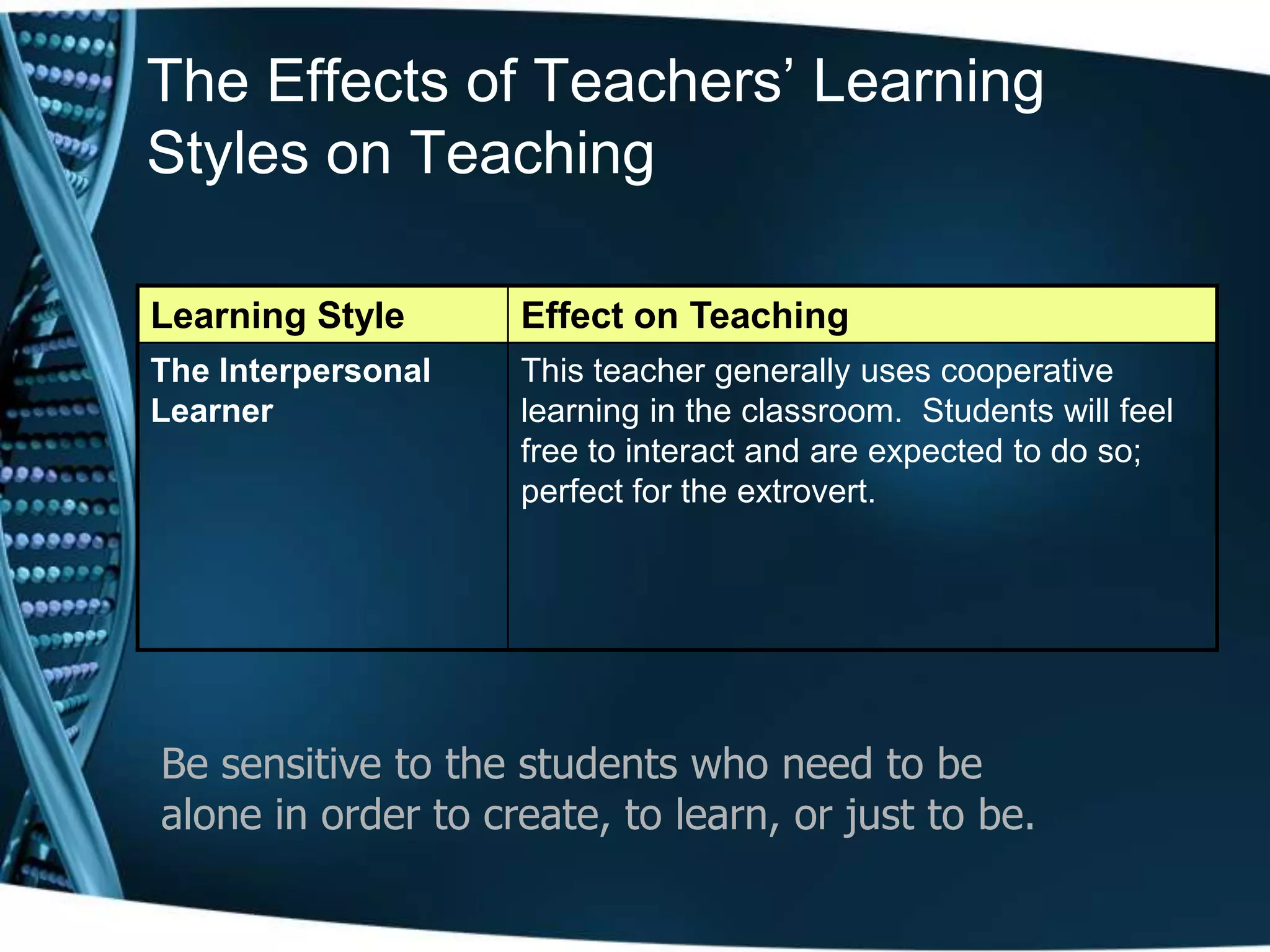 The Effects of Teachers’ Learning Styles on Teaching

| Learning Style | Effect on Teaching |
|---|---|
| The Interpersonal Learner | This teacher generally uses cooperative learning in the classroom. Students will feel free to interact and are expected to do so; perfect for the extrovert. |

Be sensitive to the students who need to be alone in order to create, to learn, or just to be.